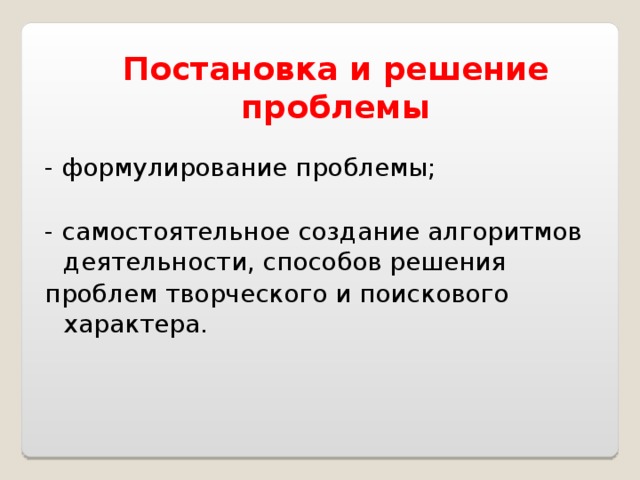 Постановка и решение проблемы

- формулирование проблемы;

- самостоятельное создание алгоритмов деятельности, способов решения проблем творческого и поискового характера.